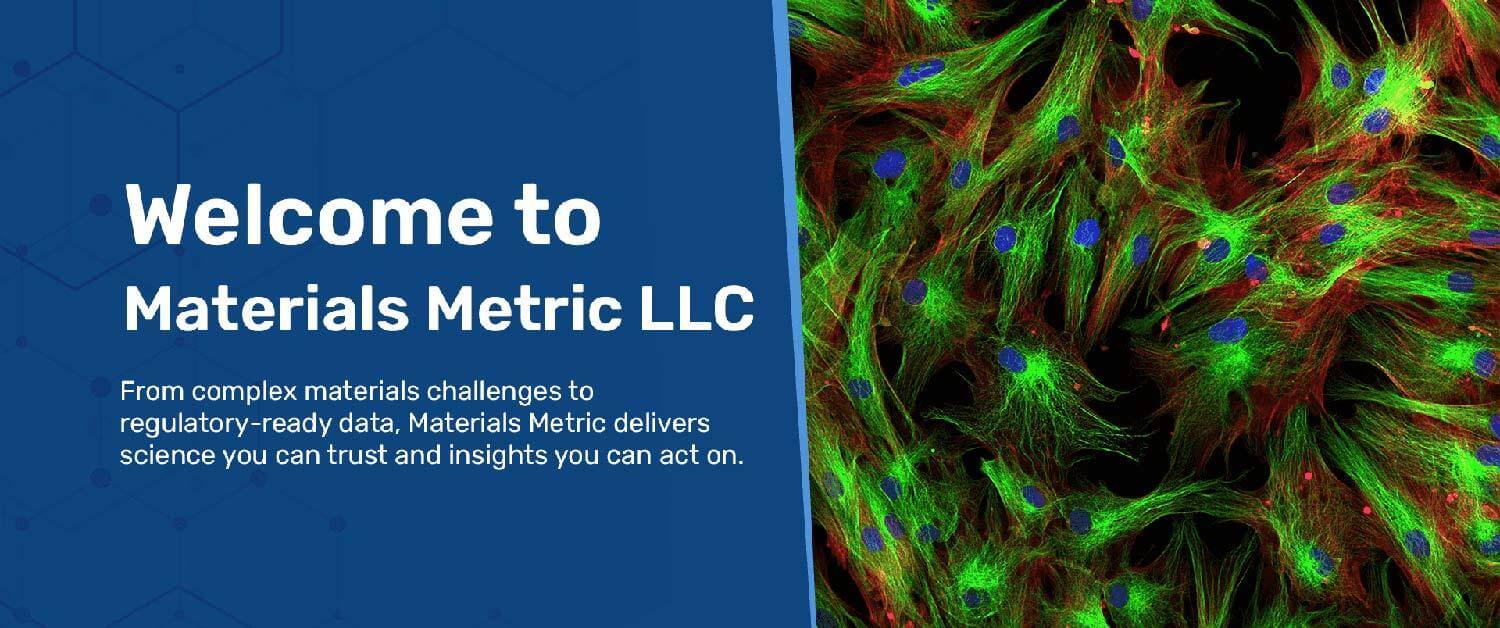 Welcome to
Materials Metric LLC

From complex materials challenges to regulatory-ready data, Materials Metric delivers science you can trust and insights you can act on.